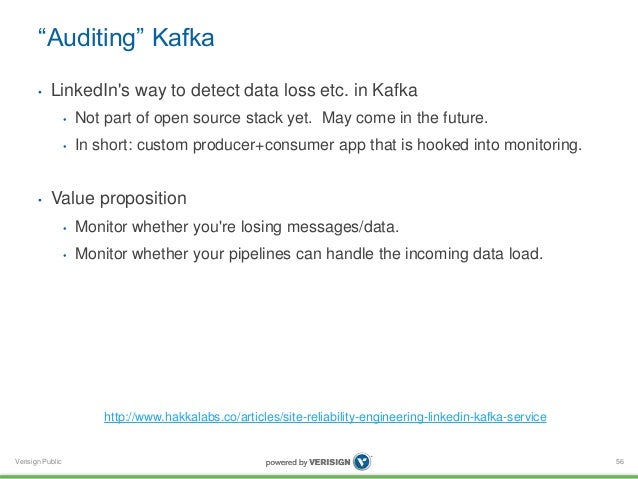 “Auditing” Kafka

• LinkedIn's way to detect data loss etc. in Kafka
  • Not part of open source stack yet. May come in the future.
  • In short: custom producer+consumer app that is hooked into monitoring.

• Value proposition
  • Monitor whether you're losing messages/data.
  • Monitor whether your pipelines can handle the incoming data load.

http://www.hakkalabs.co/articles/site-reliability-engineering-linkedin-kafka-service

Verisign Public

powered by VERISIGN

56